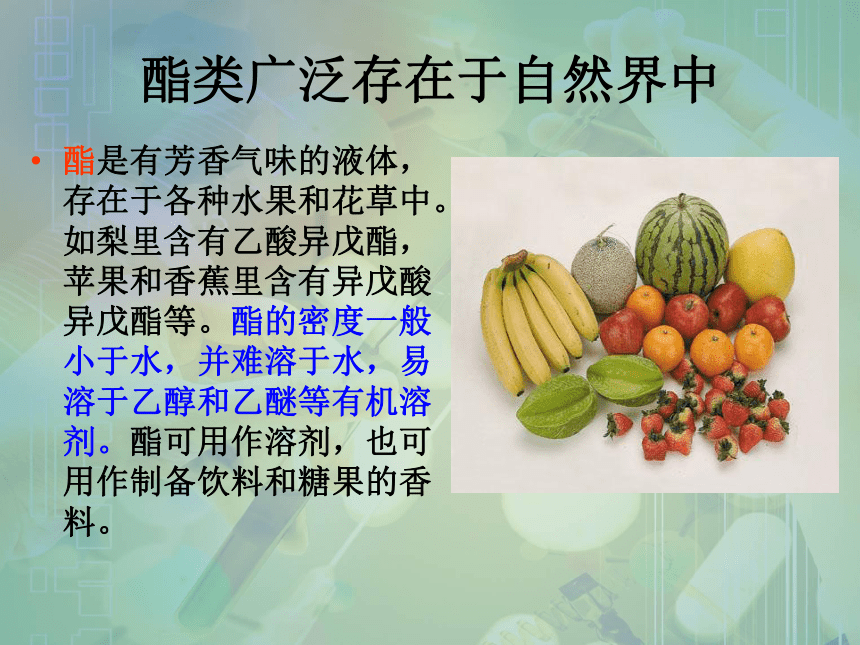 酯类广泛存在于自然界中

• 酯是有芳香气味的液体，存在于各种水果和花草中。如梨里含有乙酸异戊酯，苹果和香蕉里含有异戊酸异戊酯等。酯的密度一般小于水，并难溶于水，易溶于乙醇和乙醚等有机溶剂。酯可用作溶剂，也可用作制备饮料和糖果的香料。